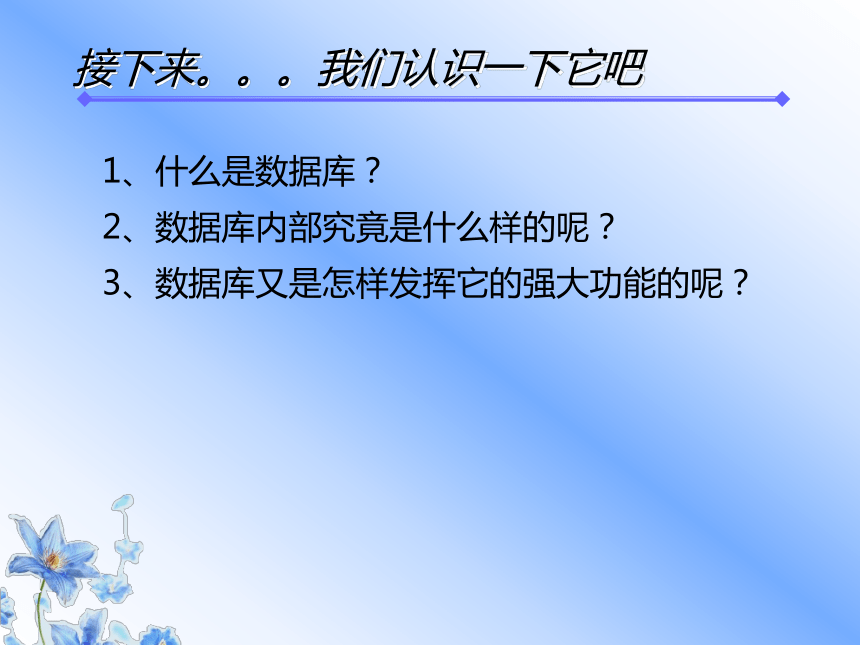 接下来。。。我们认识一下它吧

1、什么是数据库？

2、数据库内部究竟是什么样的呢？

3、数据库又是怎样发挥它的强大功能的呢？